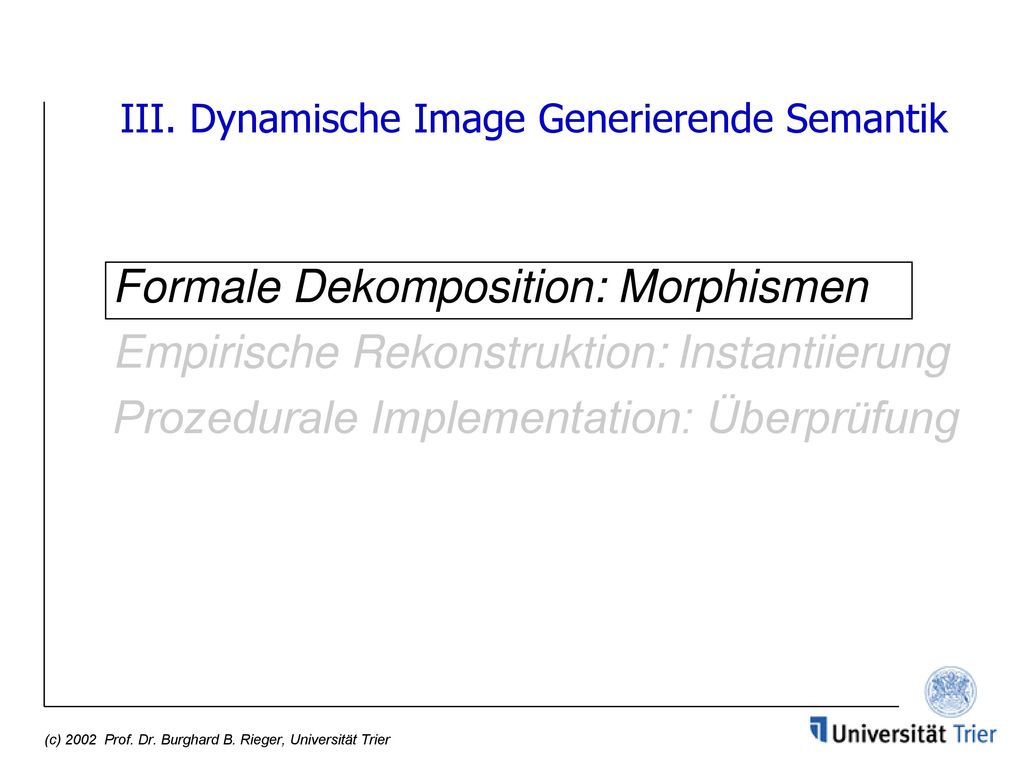 III. Dynamische Image Generierende Semantik

Formale Dekomposition: Morphismen
Empirische Rekonstruktion: Instantiierung
Prozedurale Implementation: Überprüfung

(c) 2002 Prof. Dr. Burghard B. Rieger, Universität Trier

Universität Trier